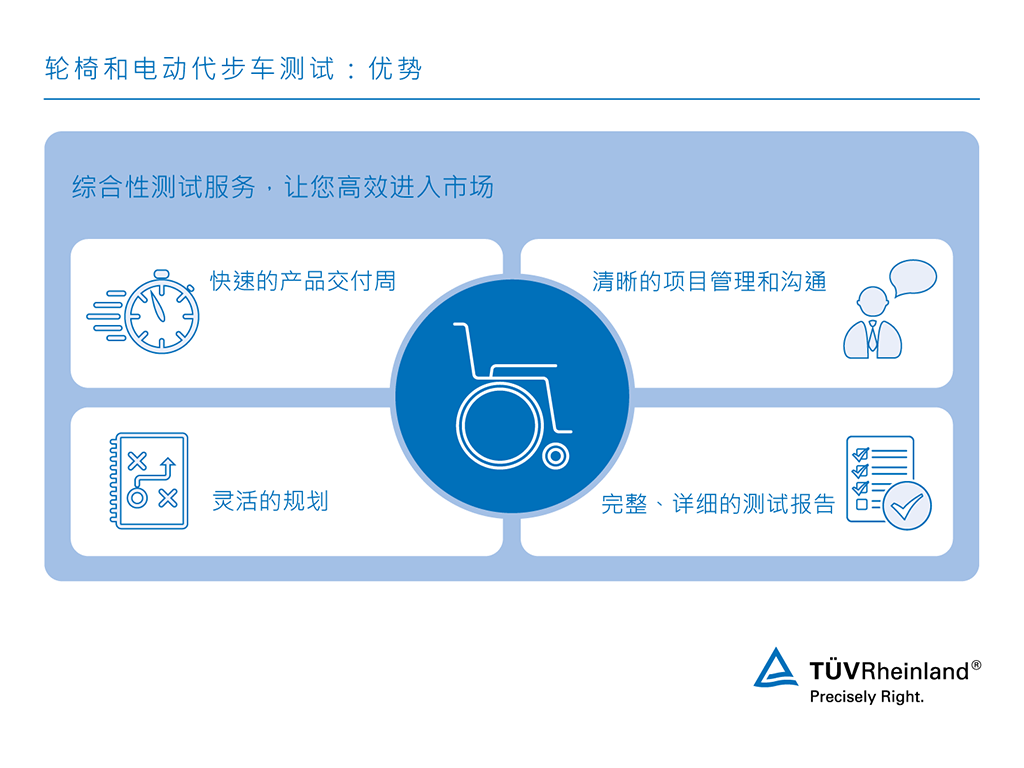 轮椅和电动代步车测试：优势

综合性测试服务，让您高效进入市场

快速的产品交付周

清晰的项目管理和沟通

灵活的规划

完整、详细的测试报告

TÜVRheinland®
Precisely Right.